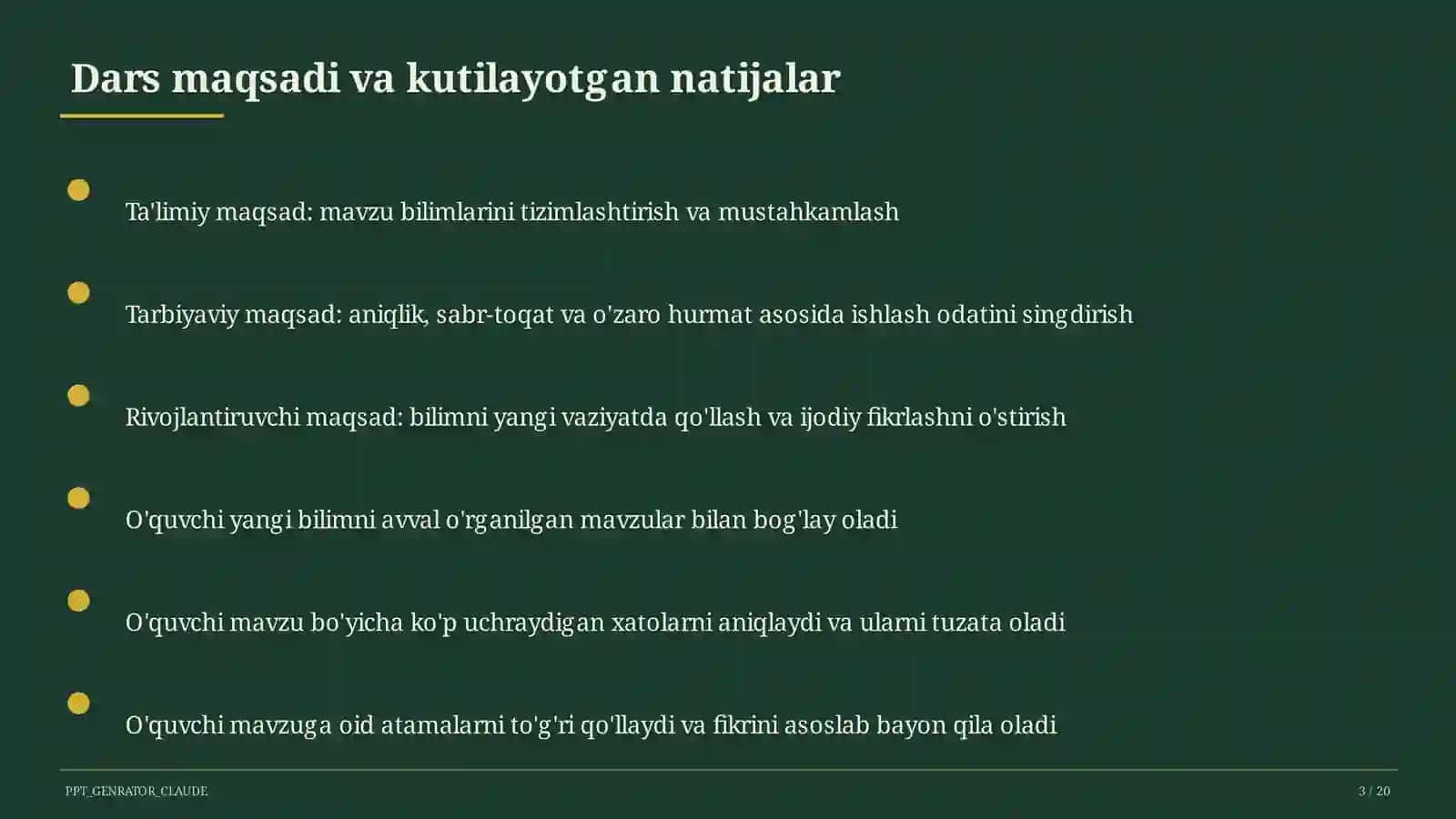 Dars maqsadi va kutilayotgan natijalar

Ta'limiy maqsad: mavzu bilimlarini tizimlashtirish va mustahkamlash

Tarbiyaviy maqsad: aniqlik, sabr-toqat va o'zaro hurmat asosida ishlash odatini singdirish

Rivojlantiruvchi maqsad: bilimni yangi vaziyatda qo'llash va ijodiy fikrlashni o'stirish

O'quvchi yangi bilimni avval o'rganilgan mavzular bilan bog'lay oladi

O'quvchi mavzu bo'yicha ko'p uchraydigan xatolarni aniqlaydi va ularni tuzata oladi

O'quvchi mavzuga oid atamalarni to'g'ri qo'llaydi va fikrini asoslab bayon qila oladi

PPT_GENRATOR_CLAUDE

3 / 20